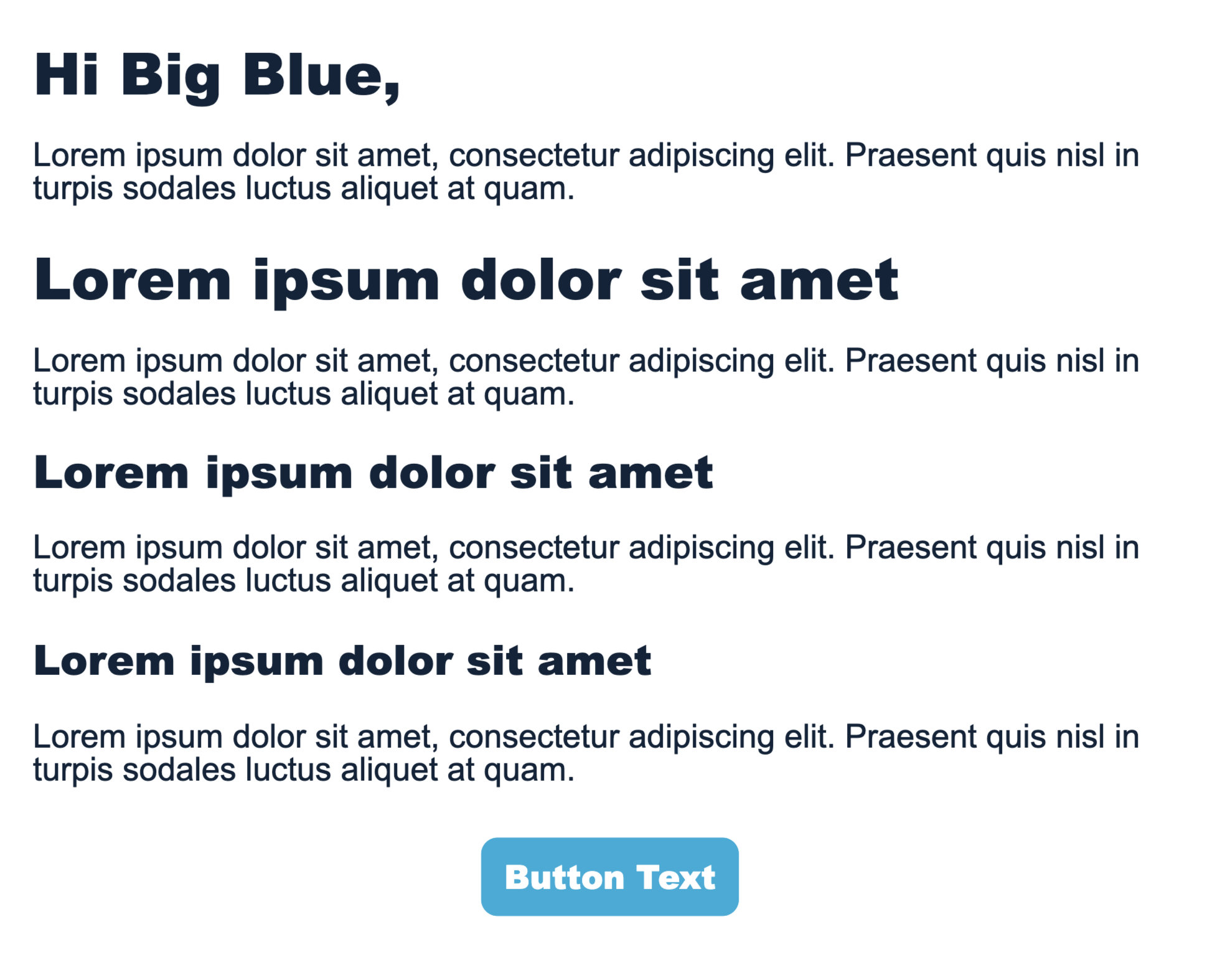 Hi Big Blue,

Lorem ipsum dolor sit amet, consectetur adipiscing elit. Praesent quis nisl in turpis sodales luctus aliquet at quam.

Lorem ipsum dolor sit amet

Lorem ipsum dolor sit amet, consectetur adipiscing elit. Praesent quis nisl in turpis sodales luctus aliquet at quam.

Lorem ipsum dolor sit amet

Lorem ipsum dolor sit amet, consectetur adipiscing elit. Praesent quis nisl in turpis sodales luctus aliquet at quam.

Lorem ipsum dolor sit amet

Lorem ipsum dolor sit amet, consectetur adipiscing elit. Praesent quis nisl in turpis sodales luctus aliquet at quam.

Button Text